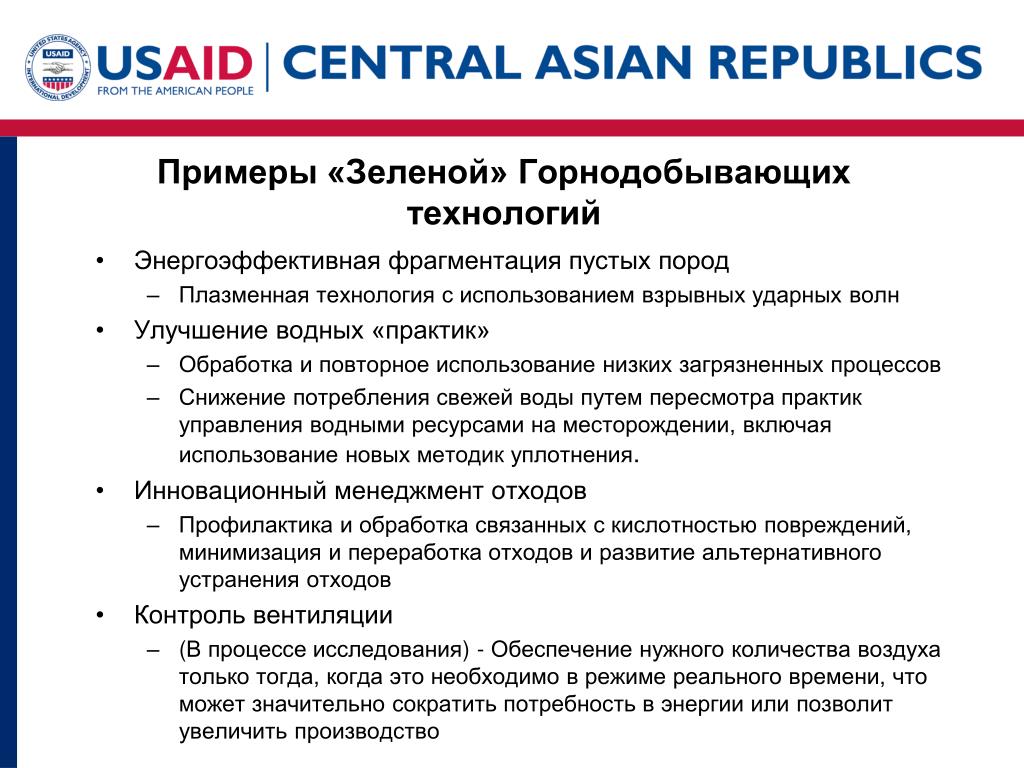 UNITED STATES AGENCY INTERNATIONAL DEVELOPMENT

USAID | CENTRAL ASIAN REPUBLICS
FROM THE AMERICAN PEOPLE

Примеры «Зеленой» Горнодобывающих технологий

• Энергоэффективная фрагментация пустых пород
– Плазменная технология с использованием взрывных ударных волн
• Улучшение водных «практик»
– Обработка и повторное использование низких загрязненных процессов
– Снижение потребления свежей воды путем пересмотра практик управления водными ресурсами на месторождении, включая использование новых методик уплотнения.
• Инновационный менеджмент отходов
– Профилактика и обработка связанных с кислотностью повреждений, минимизация и переработка отходов и развитие альтернативного устранения отходов
• Контроль вентиляции
– (В процессе исследования) - Обеспечение нужного количества воздуха только тогда, когда это необходимо в режиме реального времени, что может значительно сократить потребность в энергии или позволит увеличить производство